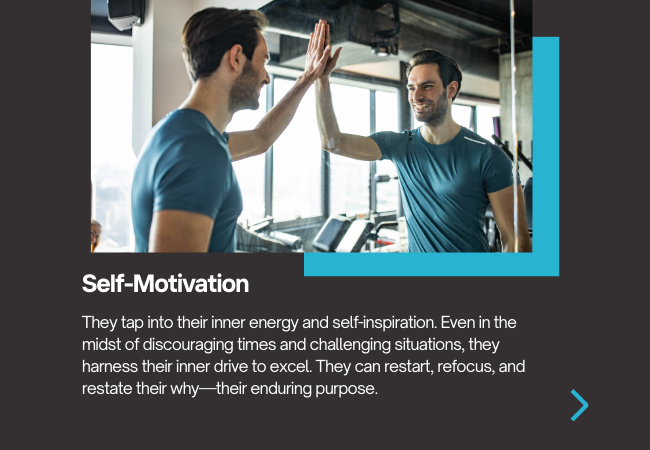 Self-Motivation

They tap into their inner energy and self-inspiration. Even in the midst of discouraging times and challenging situations, they harness their inner drive to excel. They can restart, refocus, and restate their why—their enduring purpose.